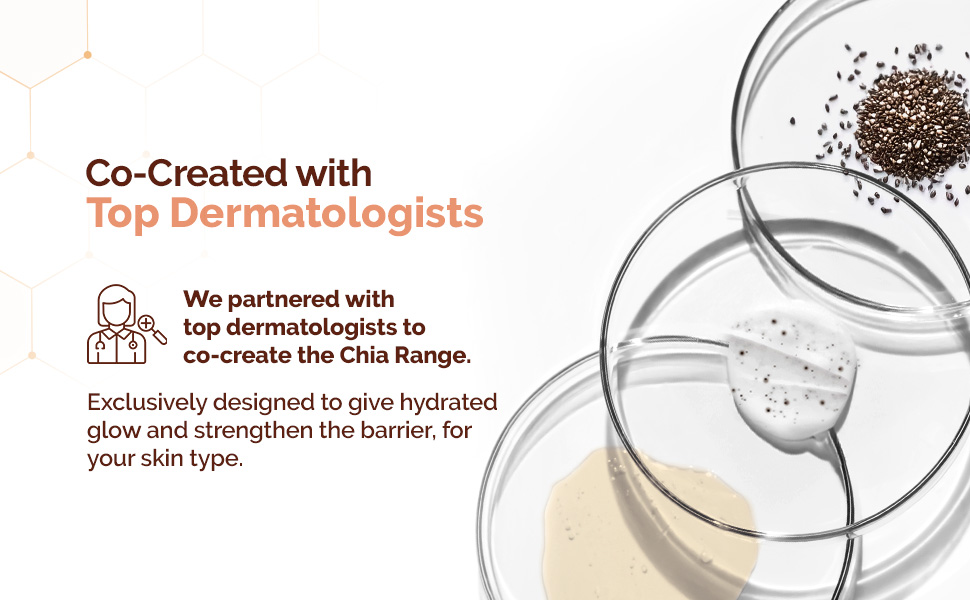 Co-Created with
Top Dermatologists

We partnered with top dermatologists to co-create the Chia Range.

Exclusively designed to give hydrated glow and strengthen the barrier, for your skin type.